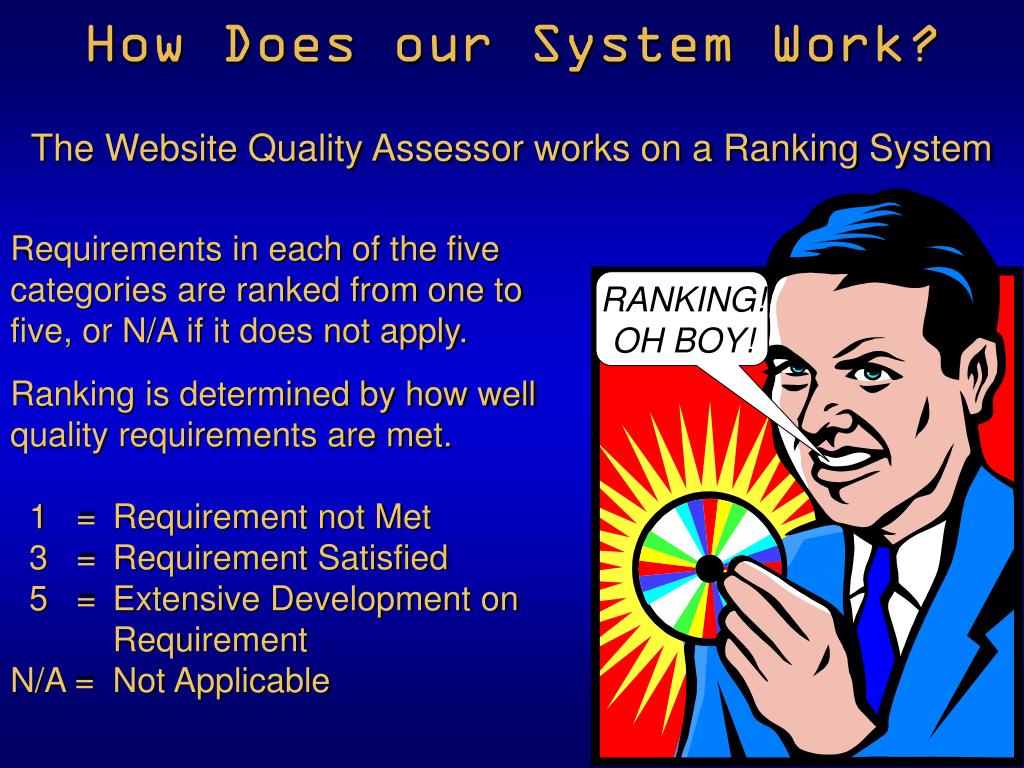 How Does our System Work?

The Website Quality Assessor works on a Ranking System

Requirements in each of the five categories are ranked from one to five, or N/A if it does not apply.

Ranking is determined by how well quality requirements are met.

1 = Requirement not Met
3 = Requirement Satisfied
5 = Extensive Development on Requirement
N/A = Not Applicable

RANKING! OH BOY!